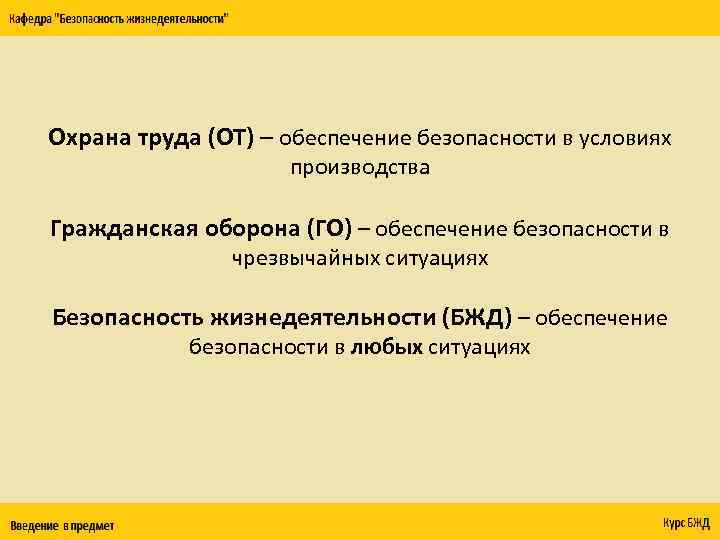 Кафедра "Безопасность жизнедеятельности"

Охрана труда (ОТ) – обеспечение безопасности в условиях производства

Гражданская оборона (ГО) – обеспечение безопасности в чрезвычайных ситуациях

Безопасность жизнедеятельности (БЖД) – обеспечение безопасности в любых ситуациях

Введение в предмет

Курс БЖД